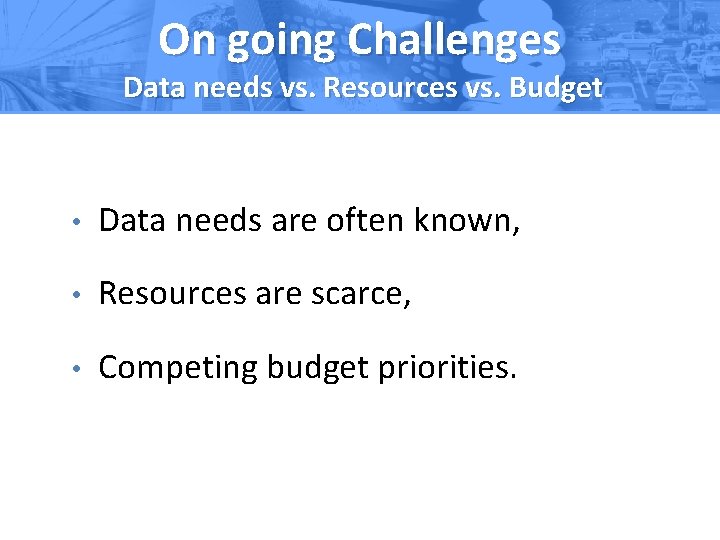 On going Challenges
Data needs vs. Resources vs. Budget

• Data needs are often known,

• Resources are scarce,

• Competing budget priorities.